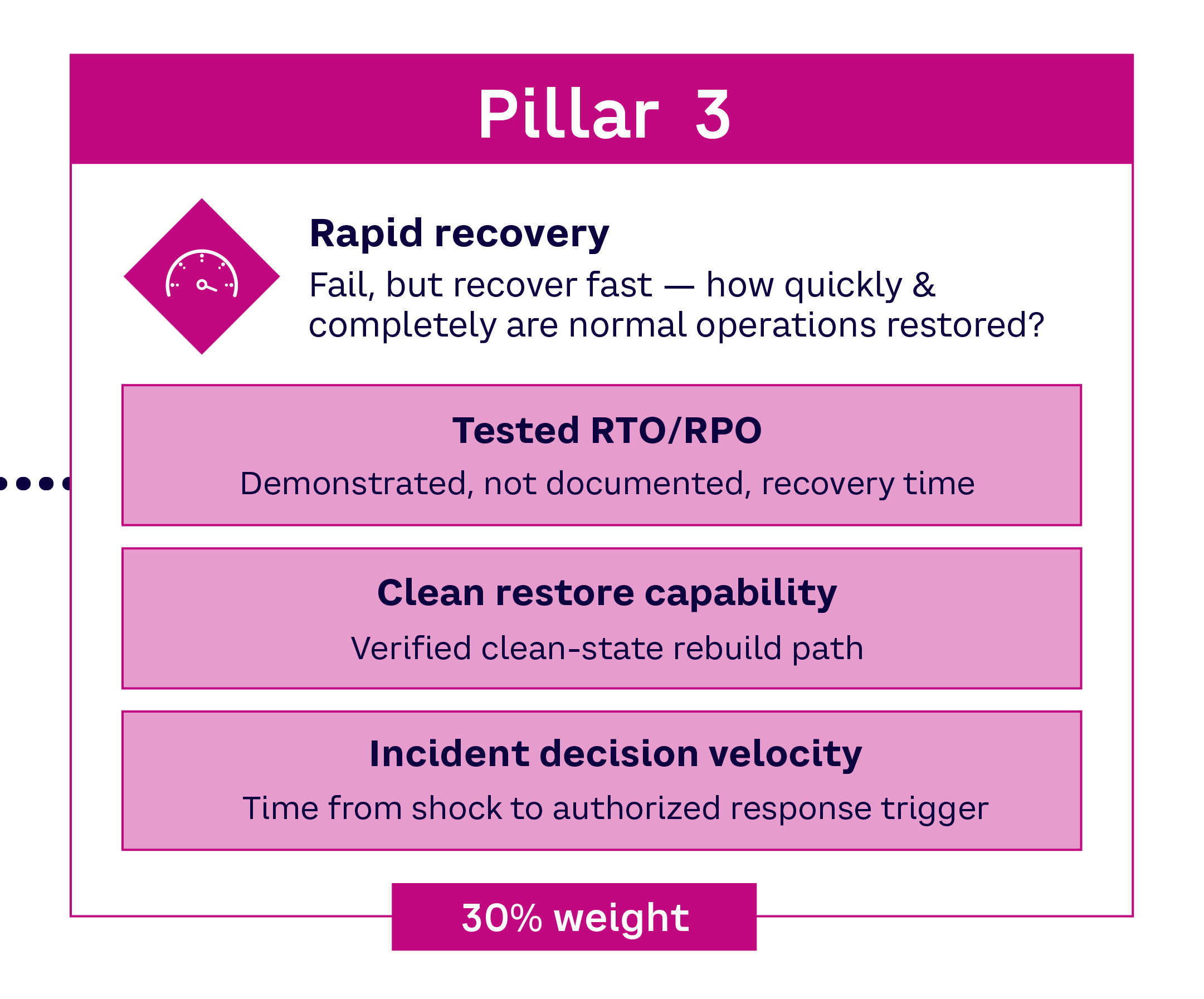 Pillar 3

Rapid recovery

Fail, but recover fast — how quickly & completely are normal operations restored?

Tested RTO/RPO

Demonstrated, not documented, recovery time

Clean restore capability

Verified clean-state rebuild path

Incident decision velocity

Time from shock to authorized response trigger

30% weight